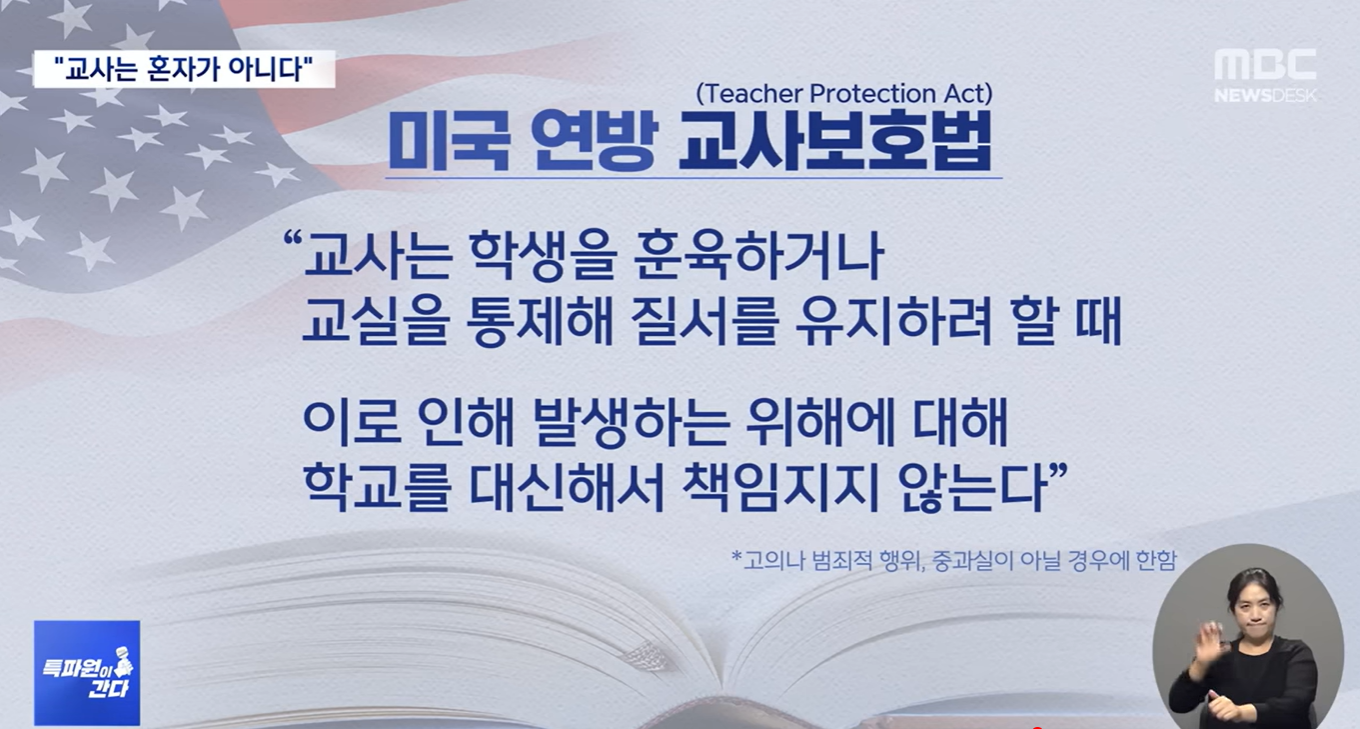 "교사는 혼자가 아니다"

MBC NEWSDESK

(Teacher Protection Act)

미국 연방 교사보호법

“교사는 학생을 훈육하거나 교실을 통제해 질서를 유지하려 할 때

이로 인해 발생하는 위해에 대해 학교를 대신해서 책임지지 않는다”

*고의나 범죄적 행위, 중과실이 아닐 경우에 한함

특파원이 간다